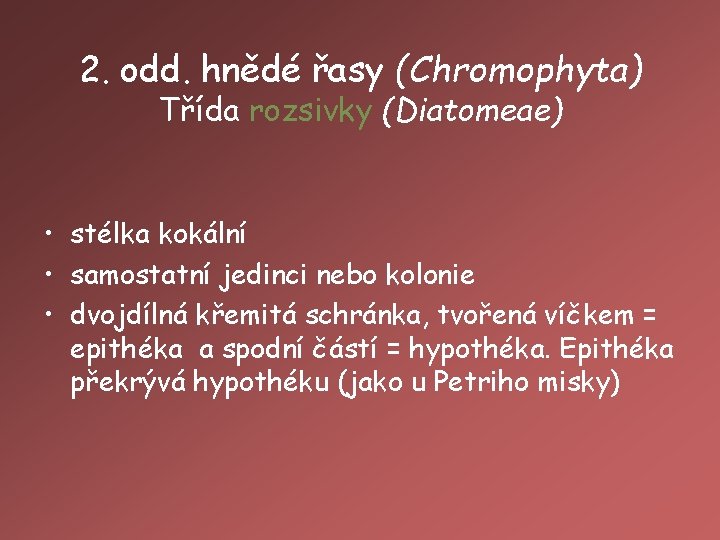 2. odd. hnědé řasy (Chromophyta)
Třída rozsivky (Diatomeae)

• stélka kokální
• samostatní jedinci nebo kolonie
• dvojdílná křemitá schránka, tvořená víčkem = epithéka a spodní částí = hypothéka. Epithéka překrývá hypothéku (jako u Petriho misky)